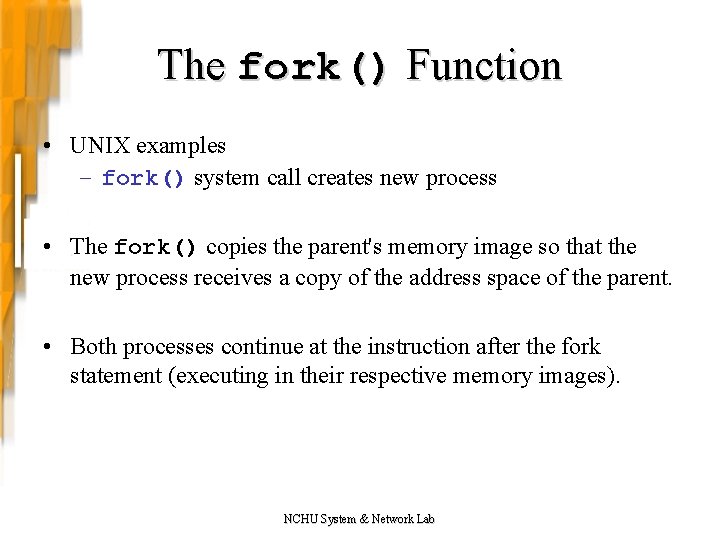 The fork() Function

• UNIX examples
– fork() system call creates new process

• The fork() copies the parent's memory image so that the new process receives a copy of the address space of the parent.

• Both processes continue at the instruction after the fork statement (executing in their respective memory images).

NCHU System & Network Lab